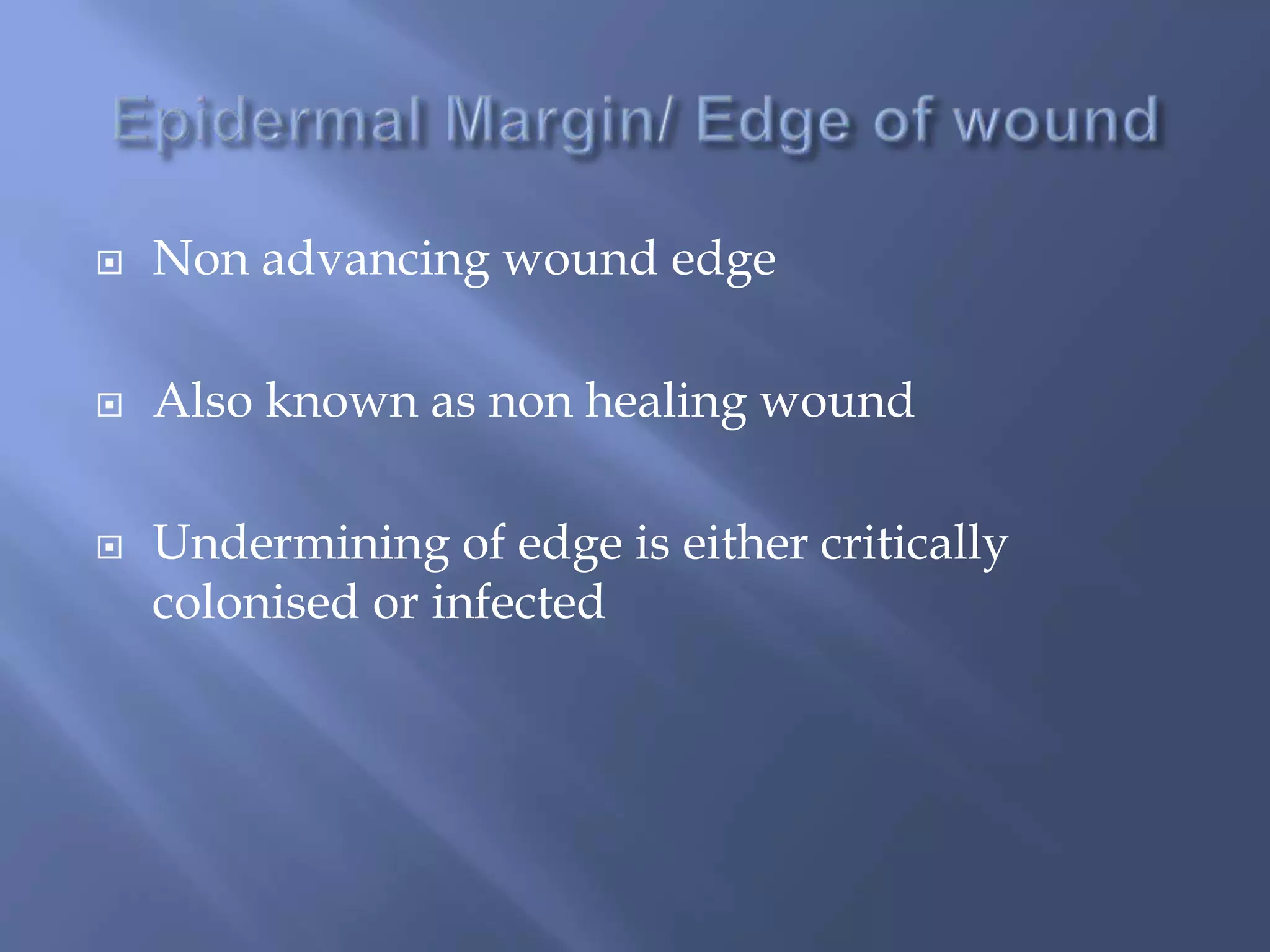 Epidermal Margin/ Edge of wound

Non advancing wound edge

Also known as non healing wound

Undermining of edge is either critically colonised or infected